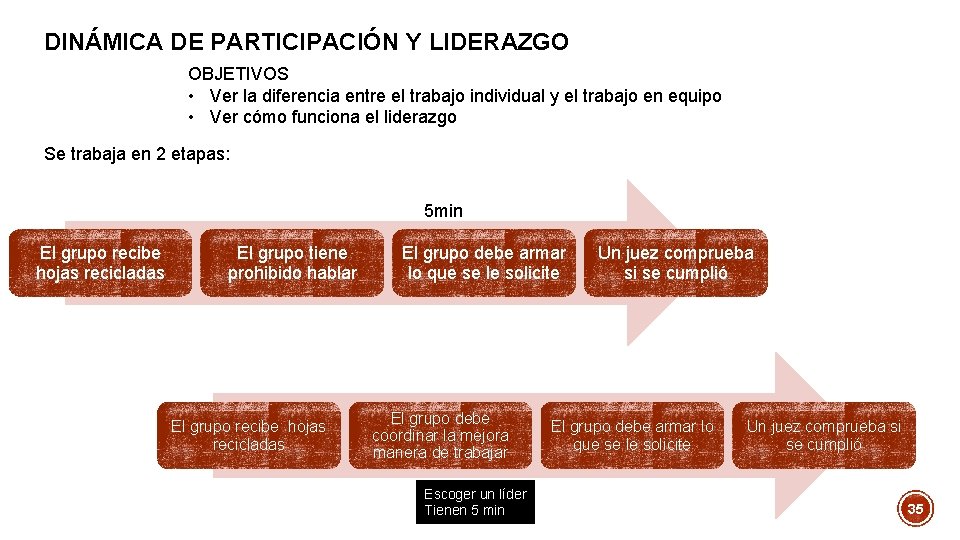 DINÁMICA DE PARTICIPACIÓN Y LIDERAZGO

OBJETIVOS
• Ver la diferencia entre el trabajo individual y el trabajo en equipo
• Ver cómo funciona el liderazgo

Se trabaja en 2 etapas:

5min

El grupo recibe hojas recicladas

El grupo tiene prohibido hablar

El grupo debe armar lo que se le solicite

Un juez comprueba si se cumplió

El grupo recibe hojas recicladas

El grupo debe coordinar la mejora manera de trabajar

El grupo debe armar lo que se le solicite

Un juez comprueba si se cumplió

Escoger un líder
Tienen 5 min

35